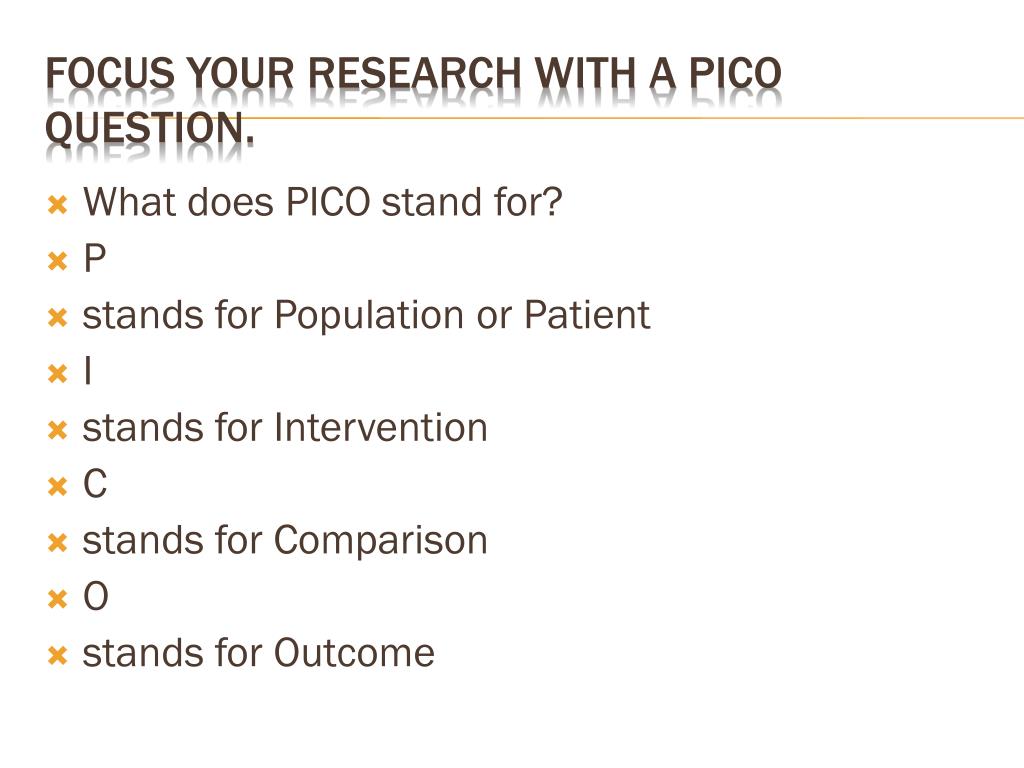 FOCUS YOUR RESEARCH WITH A PICO QUESTION.

What does PICO stand for?
P
stands for Population or Patient
I
stands for Intervention
C
stands for Comparison
O
stands for Outcome